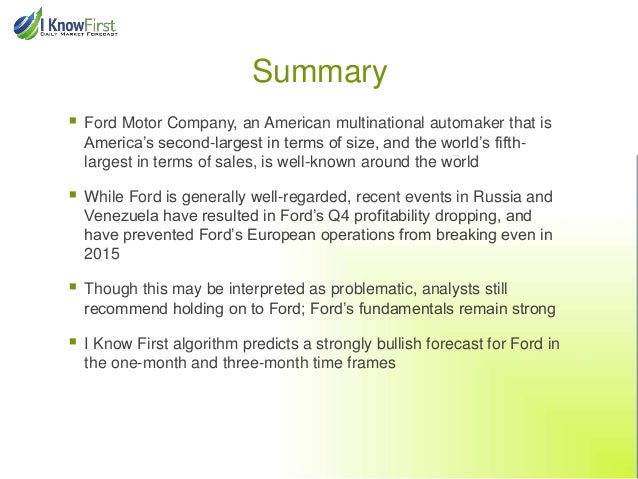 I KnowFirst
DAILY MARKET FORECAST

Summary

▪ Ford Motor Company, an American multinational automaker that is America's second-largest in terms of size, and the world's fifth-largest in terms of sales, is well-known around the world

▪ While Ford is generally well-regarded, recent events in Russia and Venezuela have resulted in Ford's Q4 profitability dropping, and have prevented Ford's European operations from breaking even in 2015

▪ Though this may be interpreted as problematic, analysts still recommend holding on to Ford; Ford's fundamentals remain strong

▪ I Know First algorithm predicts a strongly bullish forecast for Ford in the one-month and three-month time frames